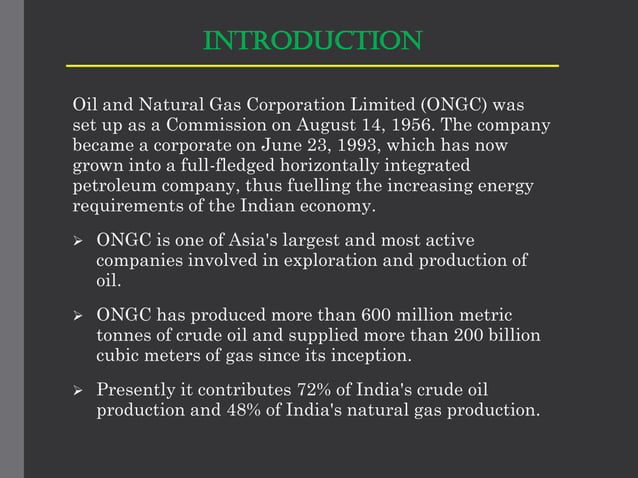 INTRODUCTION

Oil and Natural Gas Corporation Limited (ONGC) was set up as a Commission on August 14, 1956. The company became a corporate on June 23, 1993, which has now grown into a full-fledged horizontally integrated petroleum company, thus fuelling the increasing energy requirements of the Indian economy.

➢ ONGC is one of Asia's largest and most active companies involved in exploration and production of oil.

➢ ONGC has produced more than 600 million metric tonnes of crude oil and supplied more than 200 billion cubic meters of gas since its inception.

➢ Presently it contributes 72% of India's crude oil production and 48% of India's natural gas production.